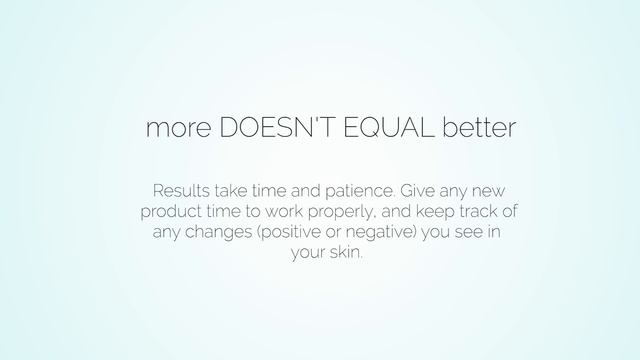 more DOESN'T EQUAL better

Results take time and patience. Give any new product time to work properly, and keep track of any changes (positive or negative) you see in your skin.